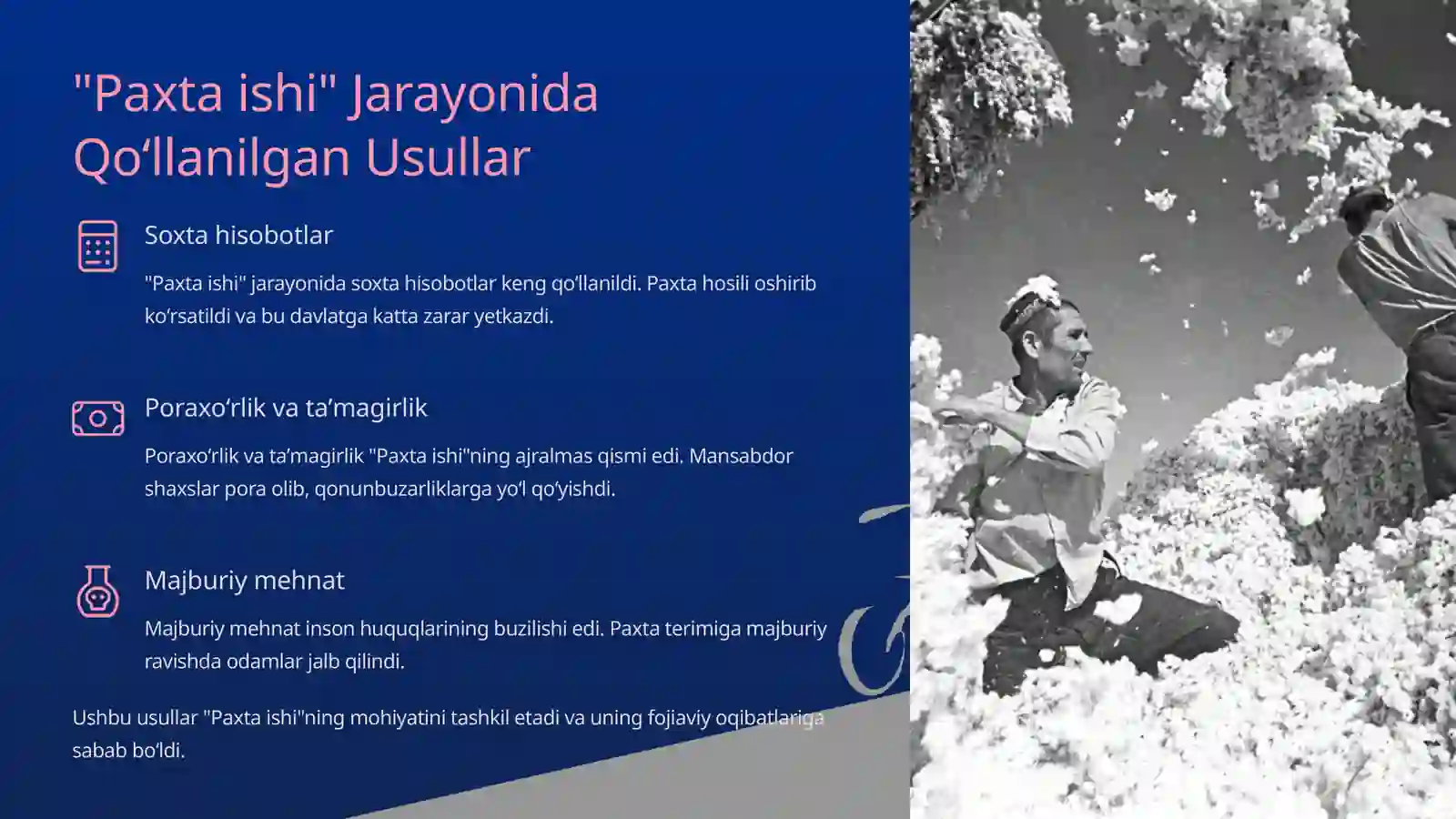 "Paxta ishi" Jarayonida Qo‘llanilgan Usullar

Soxta hisobotlar

"Paxta ishi" jarayonida soxta hisobotlar keng qo‘llanildi. Paxta hosili oshirib ko‘rsatildi va bu davlatga katta zarar yetkazdi.

Poraxo‘rlik va ta’magirlik

Poraxo‘rlik va ta’magirlik "Paxta ishi"ning ajralmas qismi edi. Mansabdor shaxslar pora olib, qonunbuzarliklarga yo‘l qo‘yishdi.

Majburiy mehnat

Majburiy mehnat inson huquqlarining buzilishi edi. Paxta terimiga majburiy ravishda odamlar jalb qilindi.

Ushbu usullar "Paxta ishi"ning mohiyatini tashkil etadi va uning fojiaviy oqibatlariga sabab bo‘ldi.